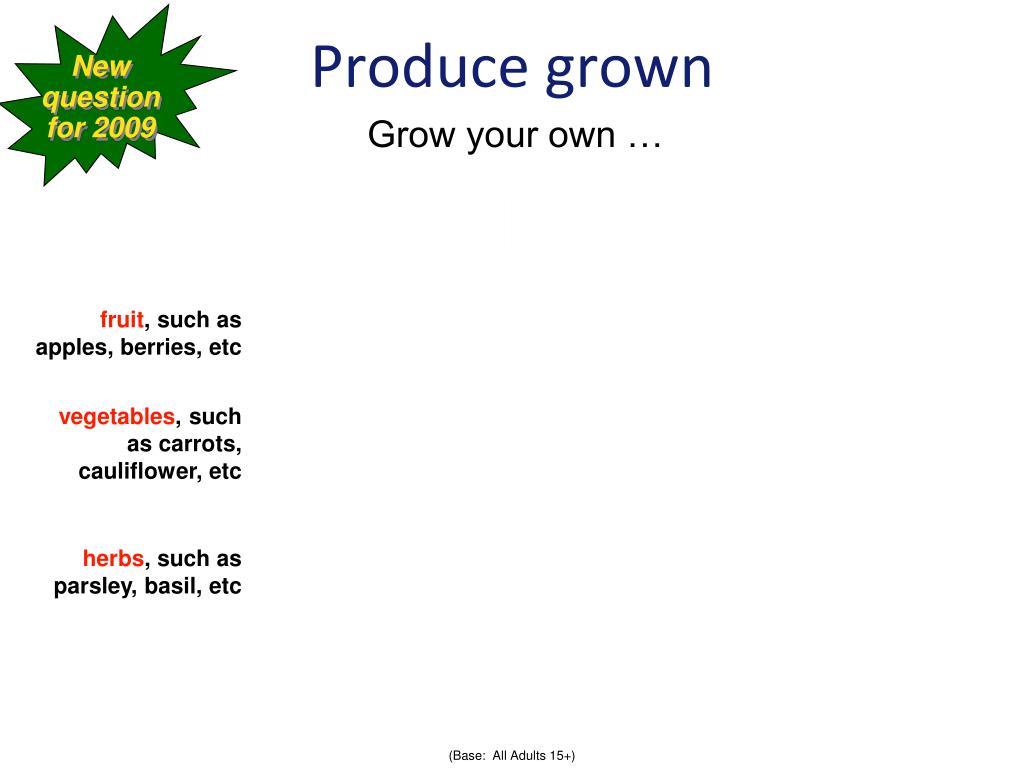 New question for 2009

Produce grown

Grow your own …

fruit, such as apples, berries, etc

vegetables, such as carrots, cauliflower, etc

herbs, such as parsley, basil, etc

(Base: All Adults 15+)